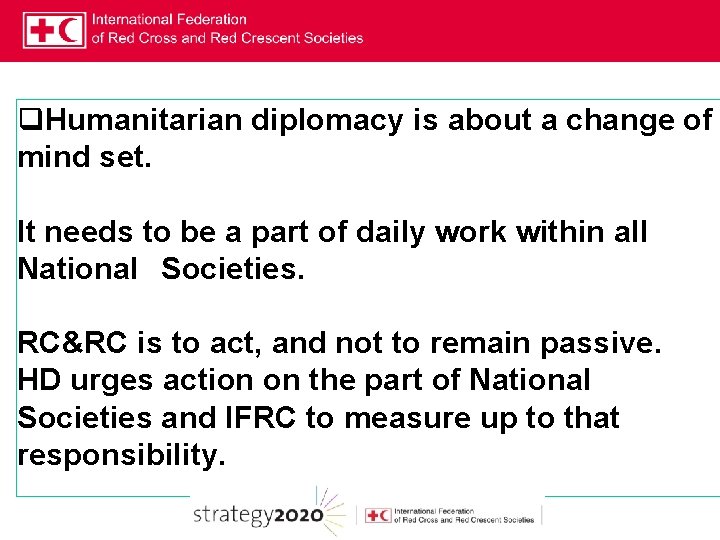 International Federation
of Red Cross and Red Crescent Societies

❑Humanitarian diplomacy is about a change of mind set.

It needs to be a part of daily work within all National Societies.

RC&RC is to act, and not to remain passive. HD urges action on the part of National Societies and IFRC to measure up to that responsibility.

strategy2020

International Federation
of Red Cross and Red Crescent Societies